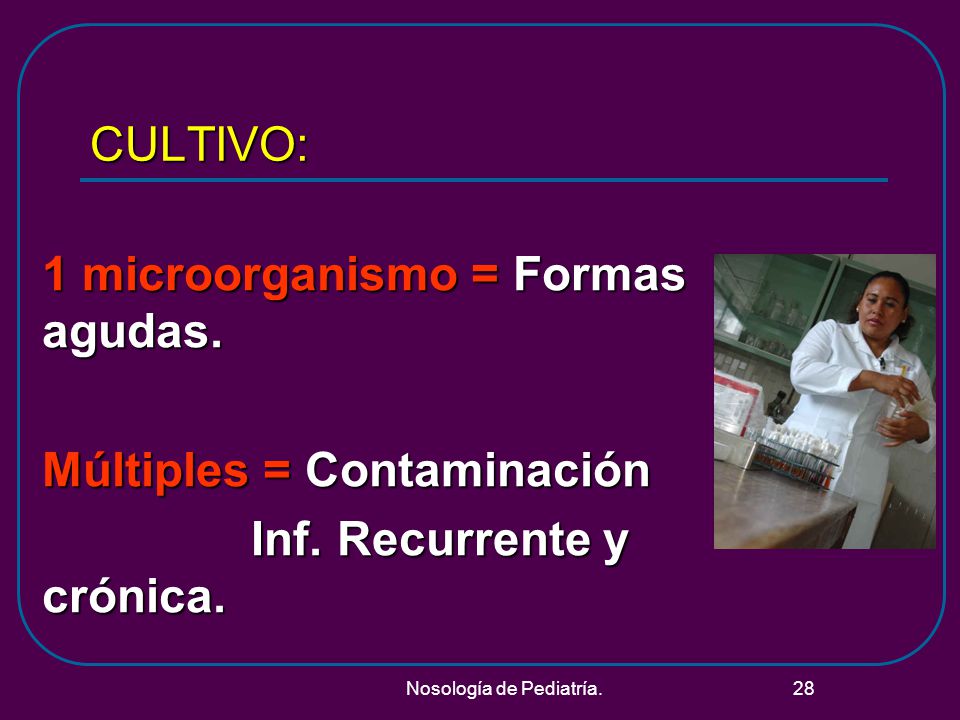 CULTIVO:

1 microorganismo = Formas agudas.

Múltiples = Contaminación

Inf. Recurrente y crónica.

Nosología de Pediatría. 28